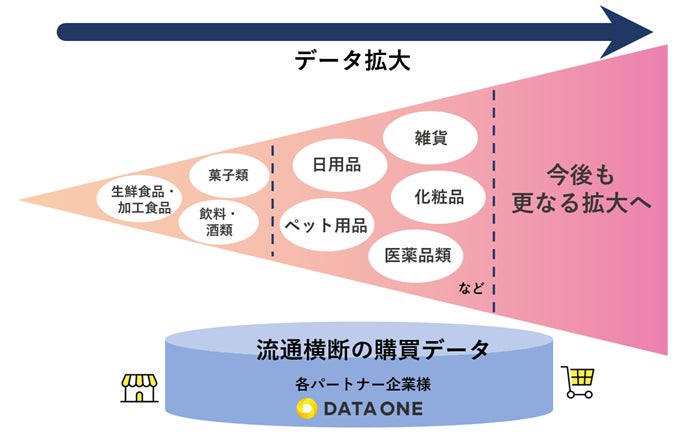 データ拡大

生鮮食品・加工食品

菓子類

飲料・酒類

日用品

ペット用品

雑貨

化粧品

医薬品類

など

今後も更なる拡大へ

流通横断の購買データ

各パートナー企業様

DATA ONE